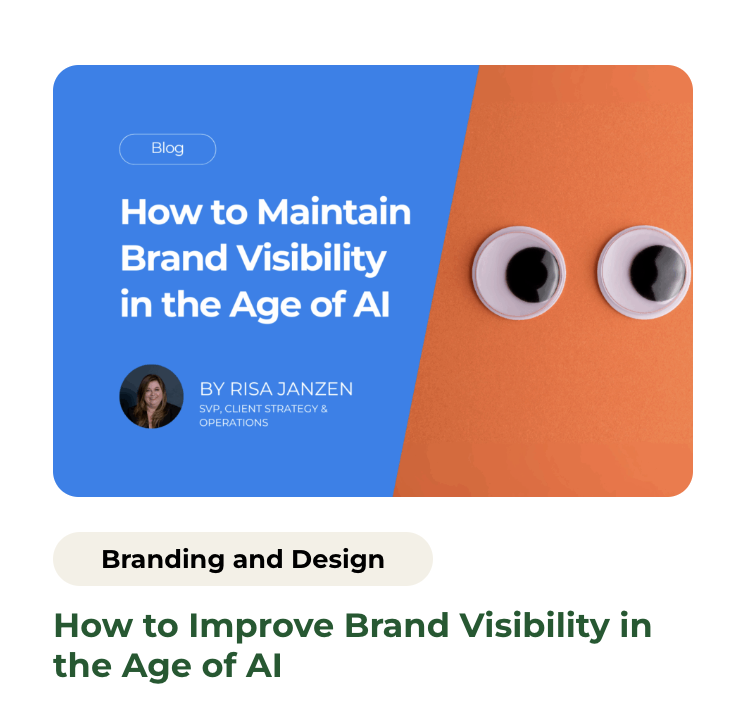 Blog

How to Maintain Brand Visibility in the Age of AI

BY RISA JANZEN
SVP, CLIENT STRATEGY & OPERATIONS

Branding and Design

How to Improve Brand Visibility in the Age of AI